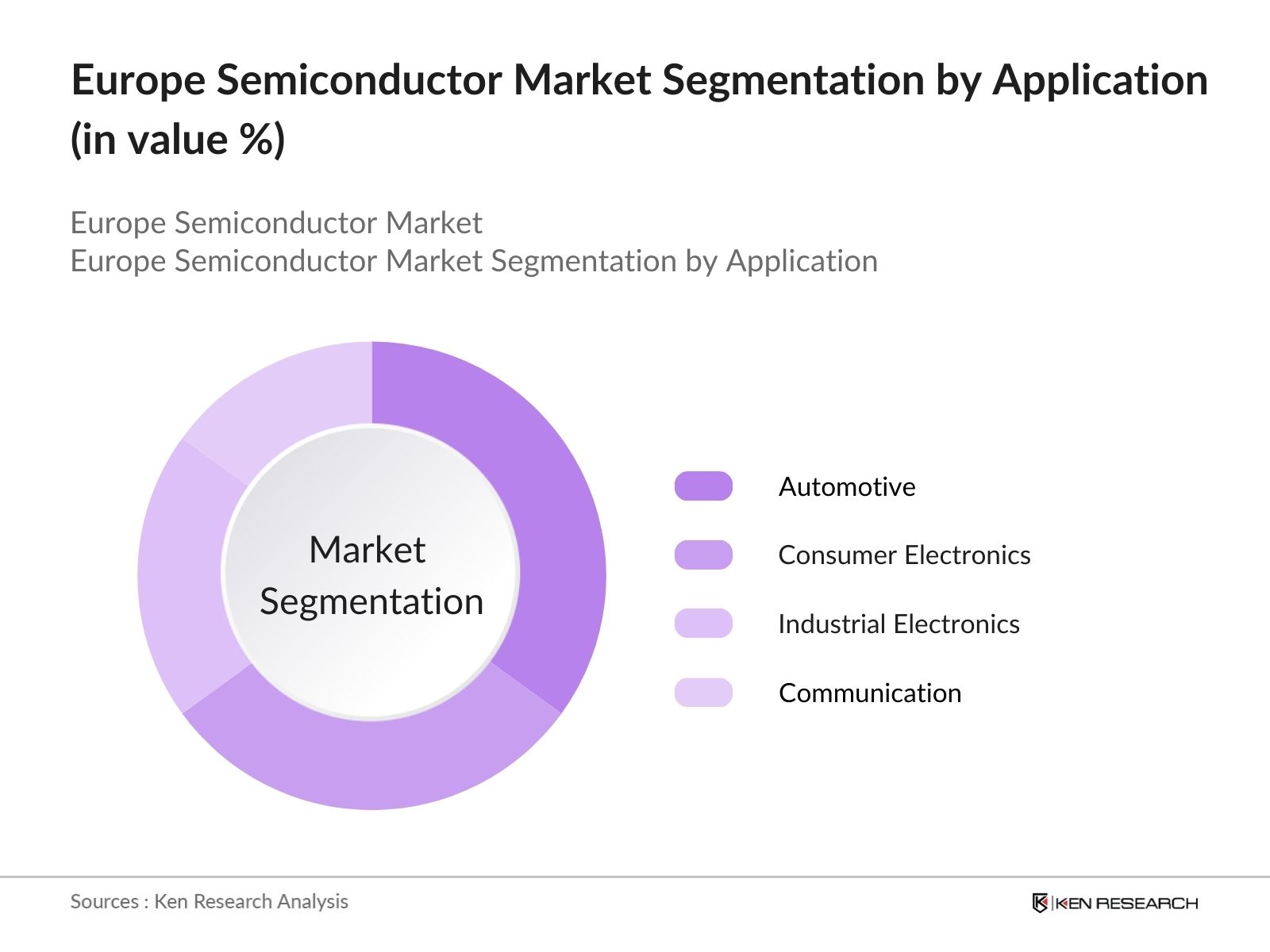 Europe Semiconductor Market Segmentation by Application (in value %)

Europe Semiconductor Market
Europe Semiconductor Market Segmentation by Application

Market Segmentation

Automotive

Consumer Electronics

Industrial Electronics

Communication

Sources : Ken Research Analysis

KEN RESEARCH